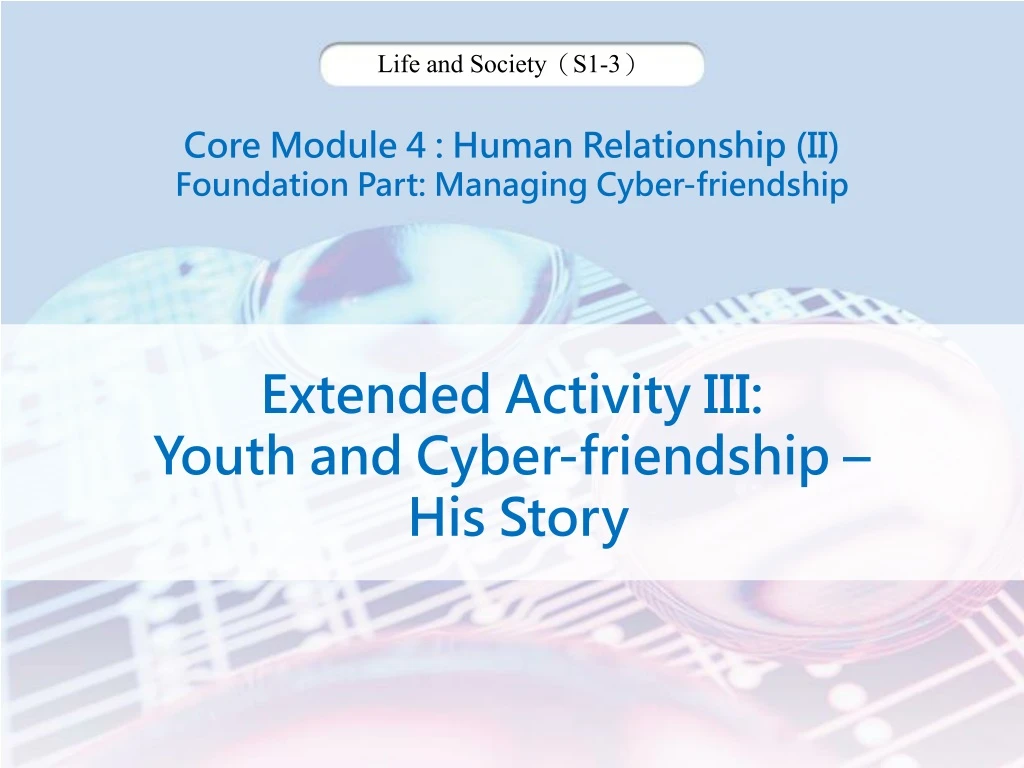 Life and Society（S1-3）

Core Module 4 : Human Relationship (II)
Foundation Part: Managing Cyber-friendship

Extended Activity III:
Youth and Cyber-friendship –
His Story